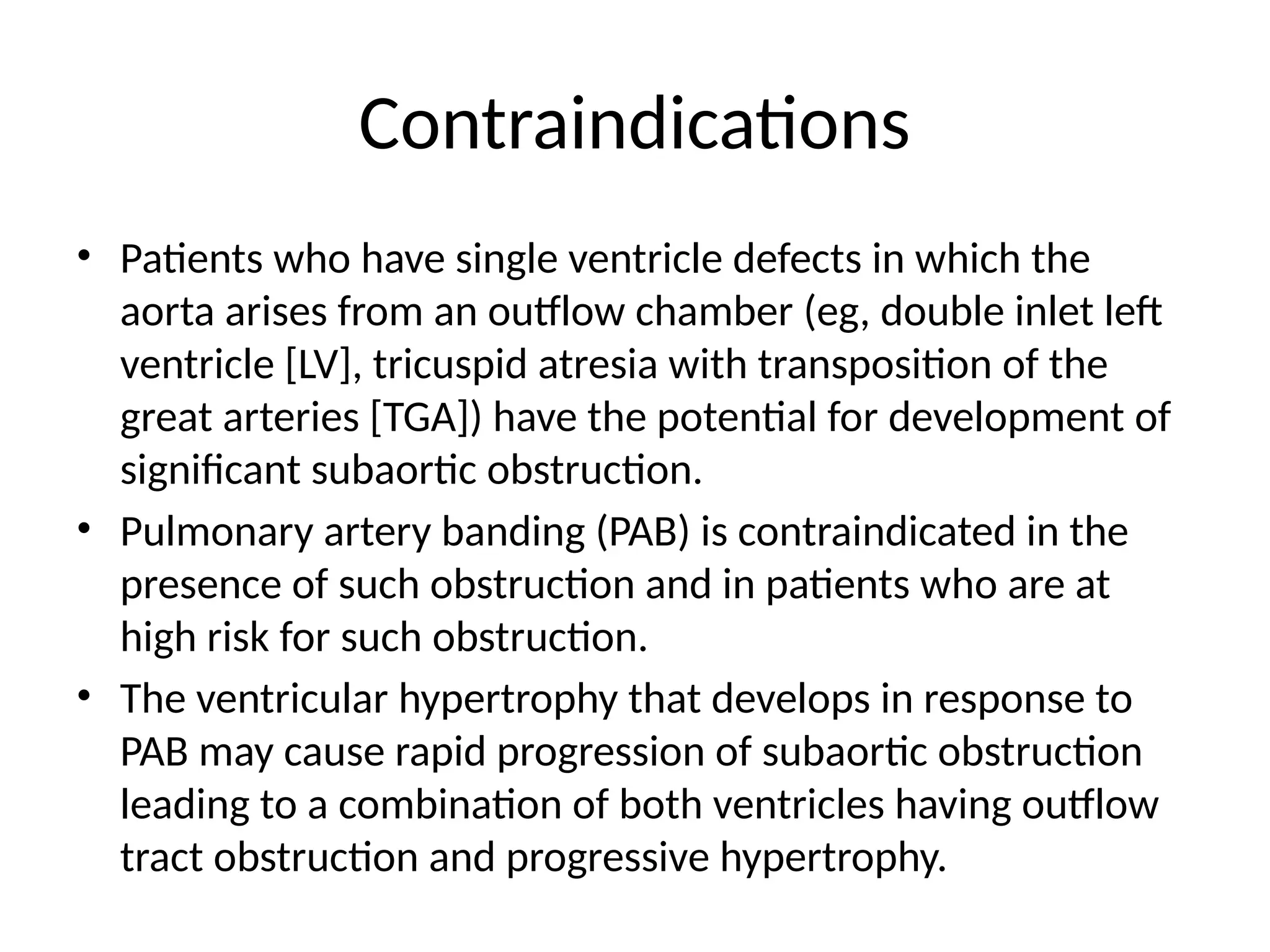 Contraindications

• Patients who have single ventricle defects in which the aorta arises from an outflow chamber (eg, double inlet left ventricle [LV], tricuspid atresia with transposition of the great arteries [TGA]) have the potential for development of significant subaortic obstruction.
• Pulmonary artery banding (PAB) is contraindicated in the presence of such obstruction and in patients who are at high risk for such obstruction.
• The ventricular hypertrophy that develops in response to PAB may cause rapid progression of subaortic obstruction leading to a combination of both ventricles having outflow tract obstruction and progressive hypertrophy.